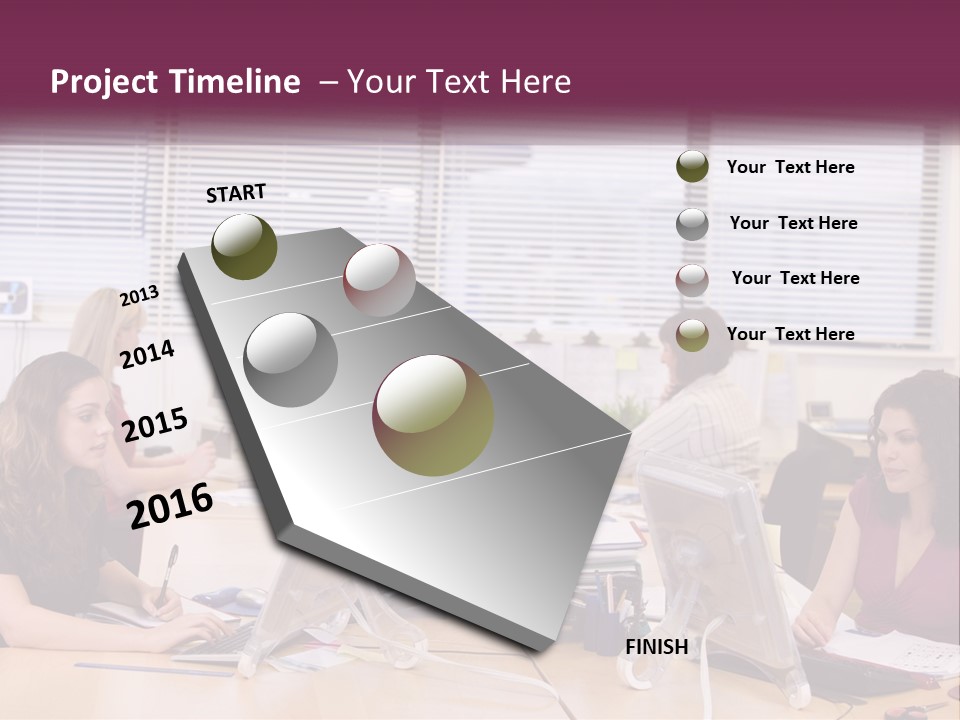 Project Timeline – Your Text Here

START

2013

2014

2015

2016

FINISH

Your Text Here

Your Text Here

Your Text Here

Your Text Here